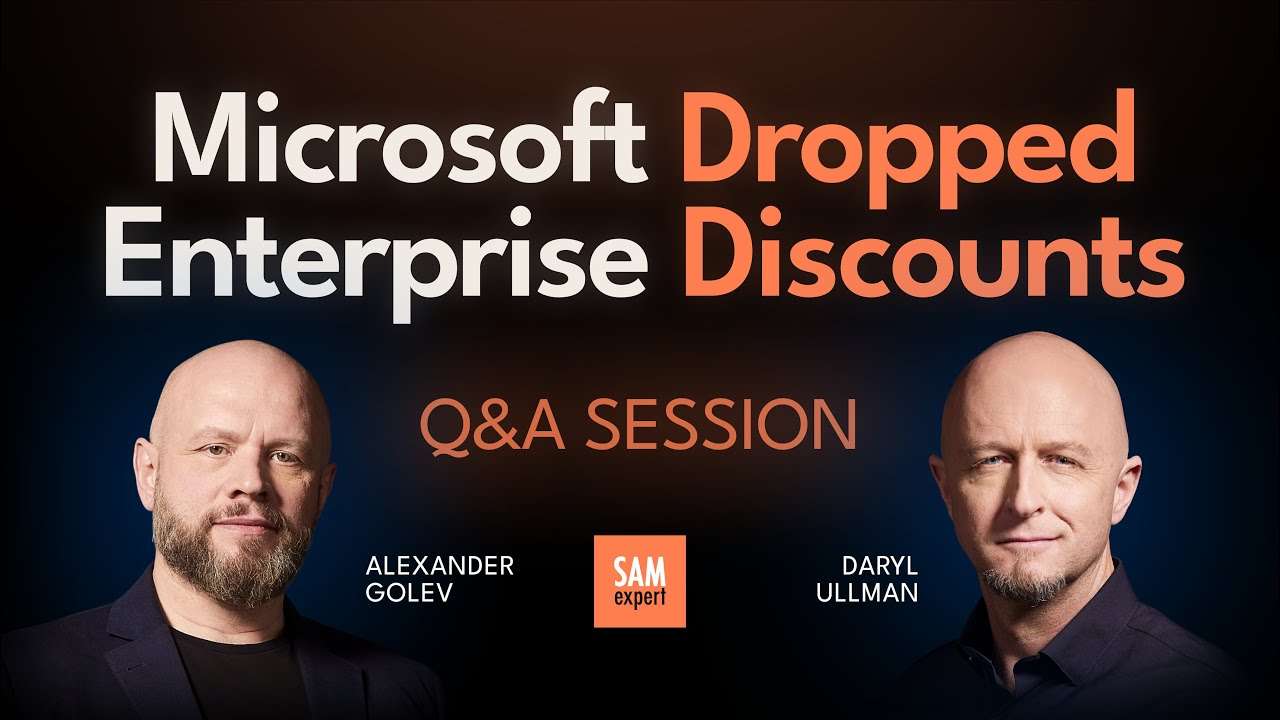 Microsoft Dropped Enterprise Discounts

Q&A SESSION

ALEXANDER GOLEV

SAM expert

DARYL ULLMAN